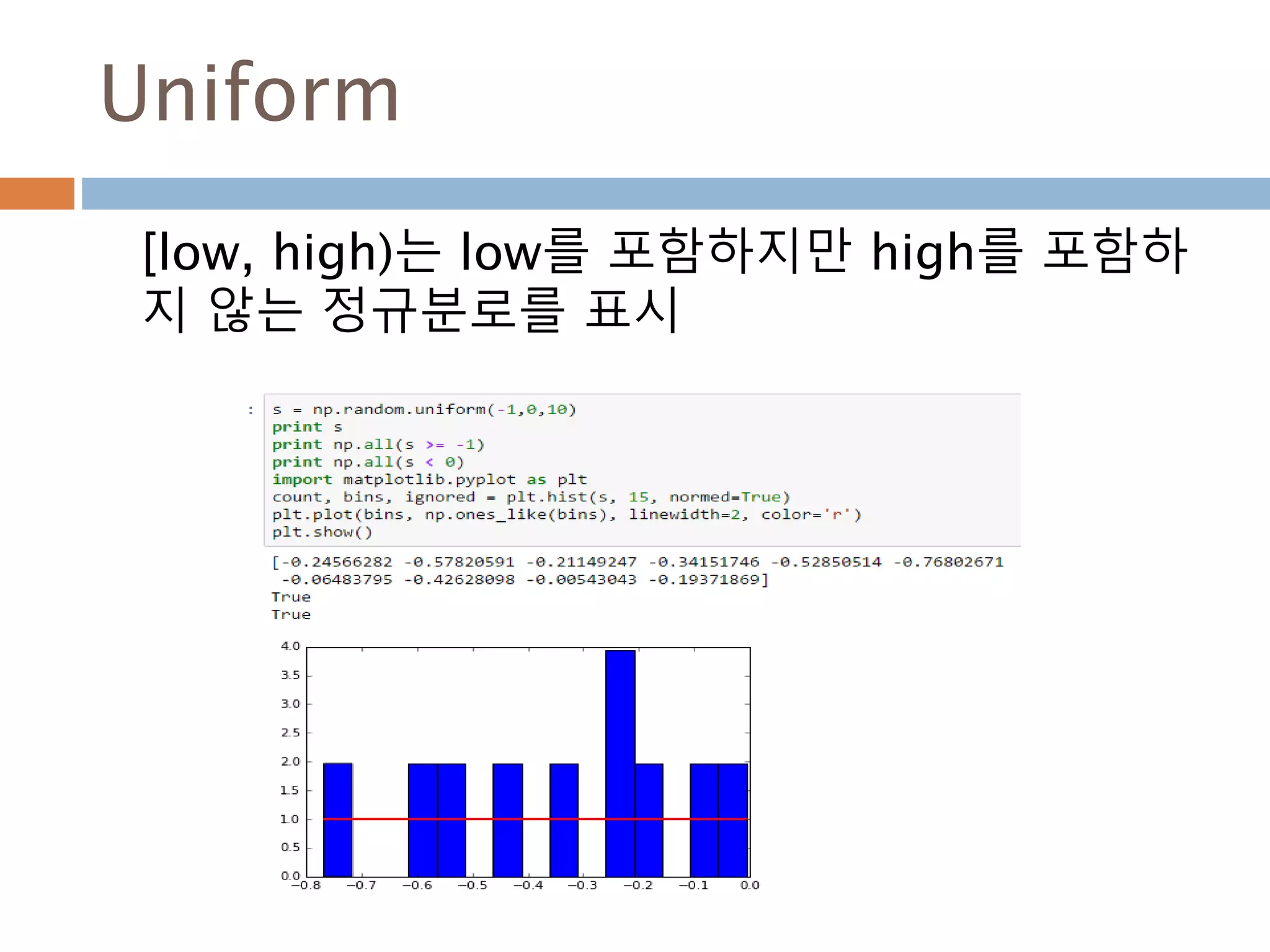 Uniform

[low, high)는 low를 포함하지만 high를 포함하지 않는 정규분로를 표시

:
s = np.random.uniform(-1,0,10)
print s
print np.all(s >= -1)
print np.all(s < 0)
import matplotlib.pyplot as plt
count, bins, ignored = plt.hist(s, 15, normed=True)
plt.plot(bins, np.ones_like(bins), linewidth=2, color='r')
plt.show()

[-0.24566282 -0.57820591 -0.21149247 -0.34151746 -0.52850514 -0.76802671
 -0.06483795 -0.42628098 -0.00543043 -0.19371869]
True
True

4.0
3.5
3.0
2.5
2.0
1.5
1.0
0.5
0.0
−0.8 −0.7 −0.6 −0.5 −0.4 −0.3 −0.2 −0.1 0.0